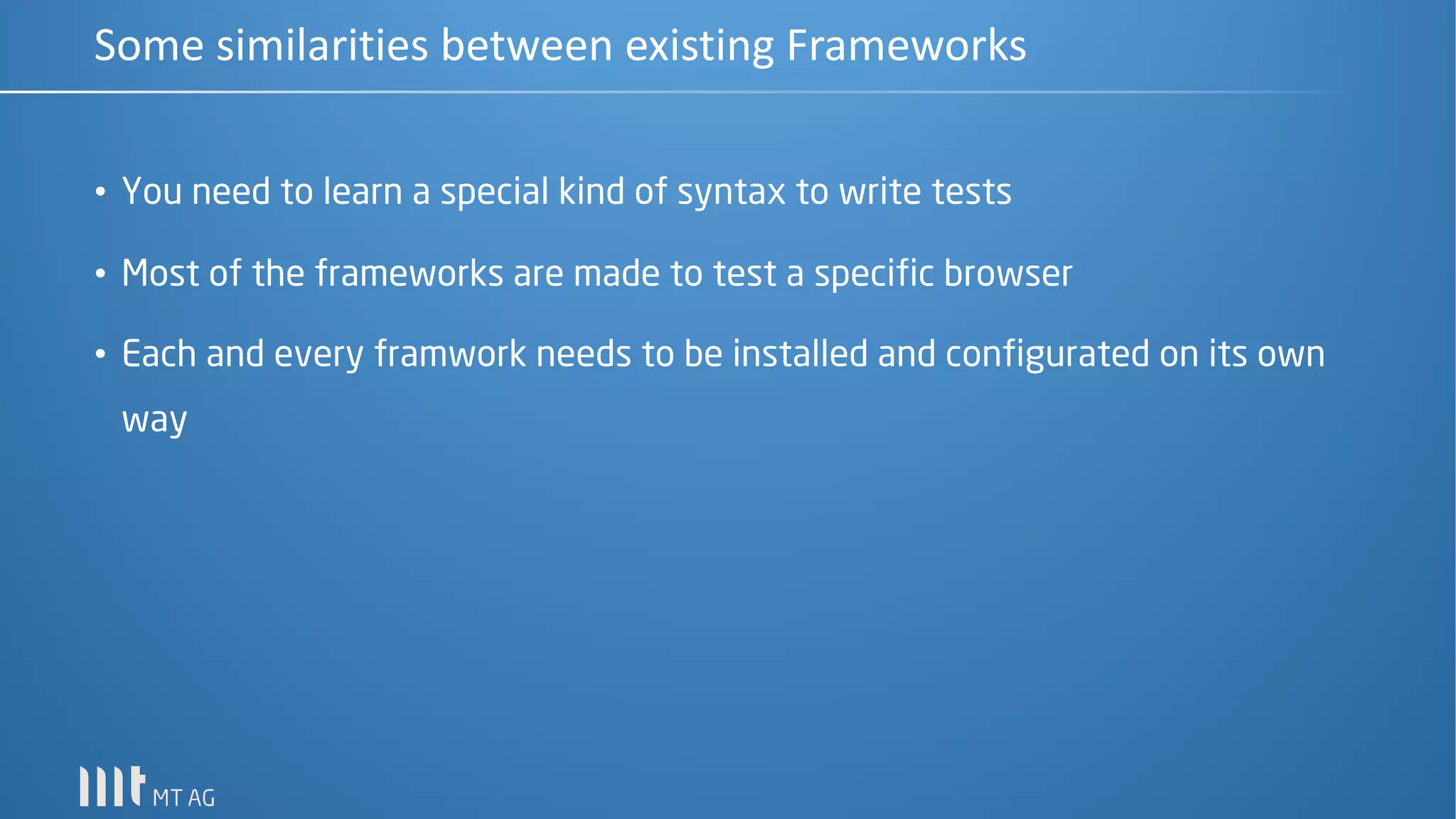 Some similarities between existing Frameworks

• You need to learn a special kind of syntax to write tests

• Most of the frameworks are made to test a specific browser

• Each and every framwork needs to be installed and configurated on its own way

mt MT AG